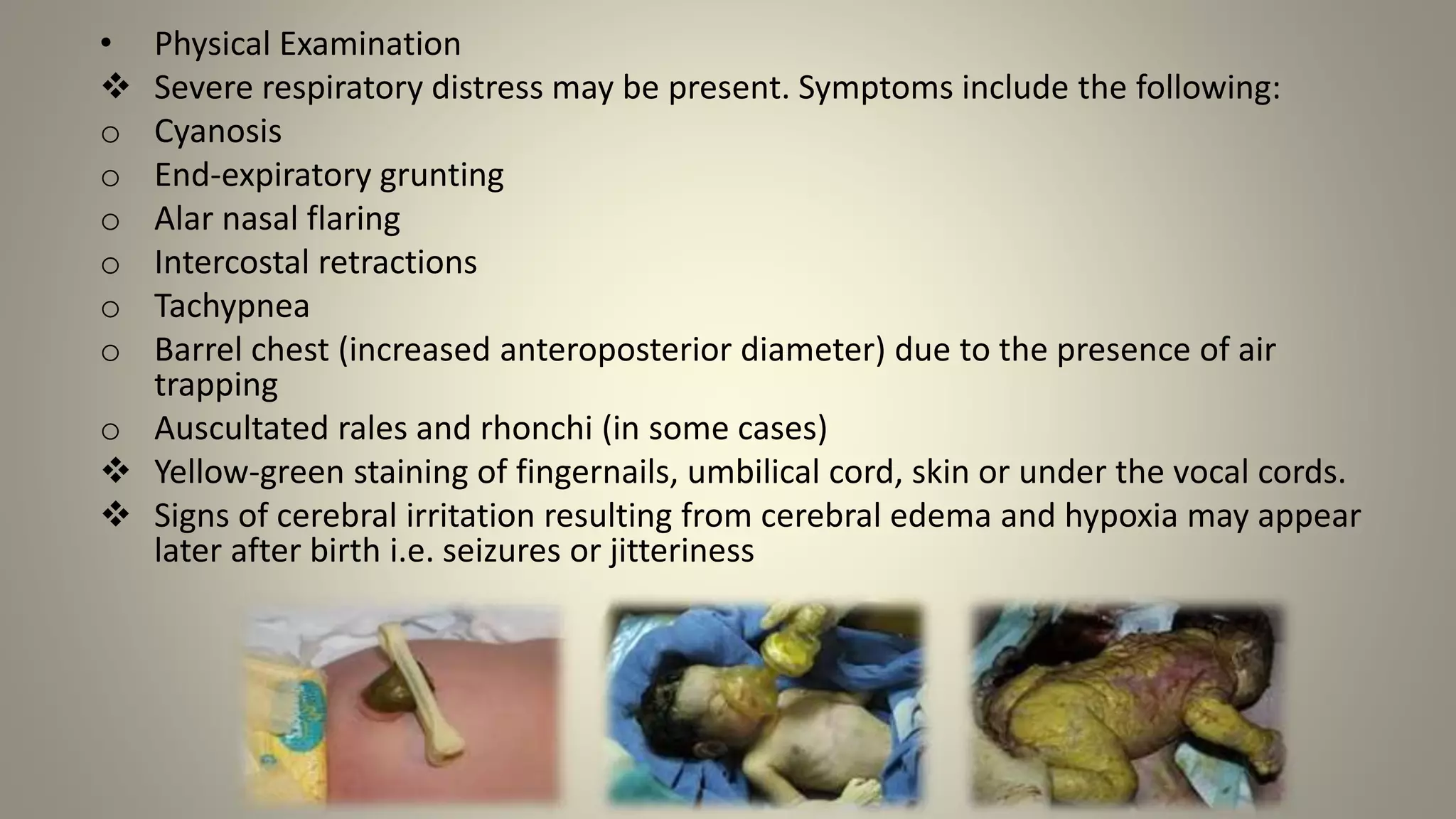 • Physical Examination
❖ Severe respiratory distress may be present. Symptoms include the following:
o Cyanosis
o End-expiratory grunting
o Alar nasal flaring
o Intercostal retractions
o Tachypnea
o Barrel chest (increased anteroposterior diameter) due to the presence of air trapping
o Auscultated rales and rhonchi (in some cases)
❖ Yellow-green staining of fingernails, umbilical cord, skin or under the vocal cords.
❖ Signs of cerebral irritation resulting from cerebral edema and hypoxia may appear later after birth i.e. seizures or jitteriness